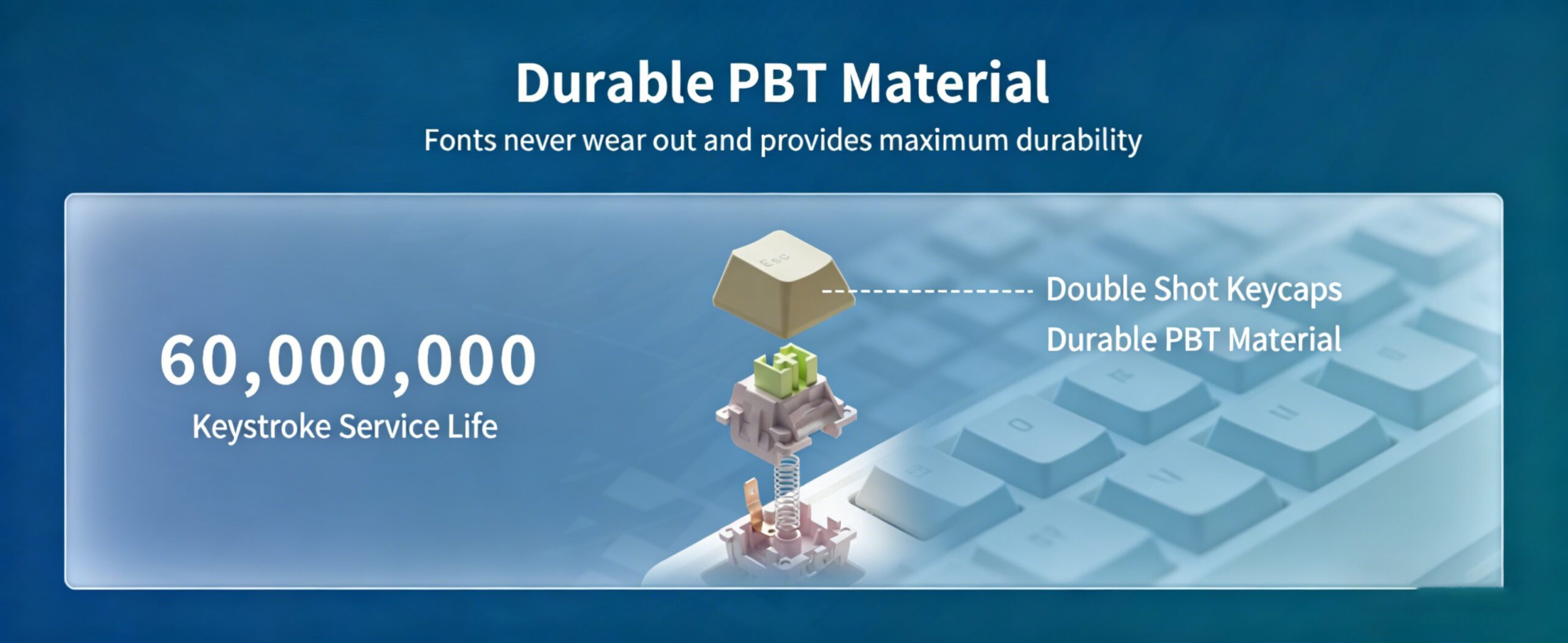 Durable PBT Material

Fonts never wear out and provides maximum durability

60,000,000

Keystroke Service Life

Esc

Double Shot Keycaps

Durable PBT Material